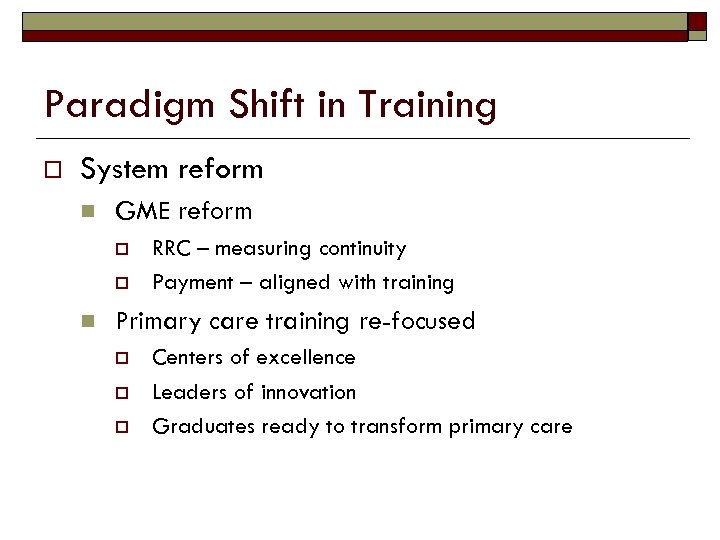 Paradigm Shift in Training

System reform

GME reform

RRC – measuring continuity

Payment – aligned with training

Primary care training re-focused

Centers of excellence

Leaders of innovation

Graduates ready to transform primary care